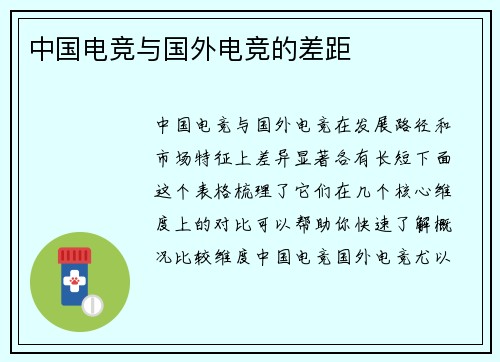 中国电竞与国外电竞的差距

中国电竞与国外电竞在发展路径和市场特征上差异显著各有长短下面这个表格梳理了它们在几个核心维度上的对比可以帮助你快速了解概况比较维度中国电竞国外电竞尤以